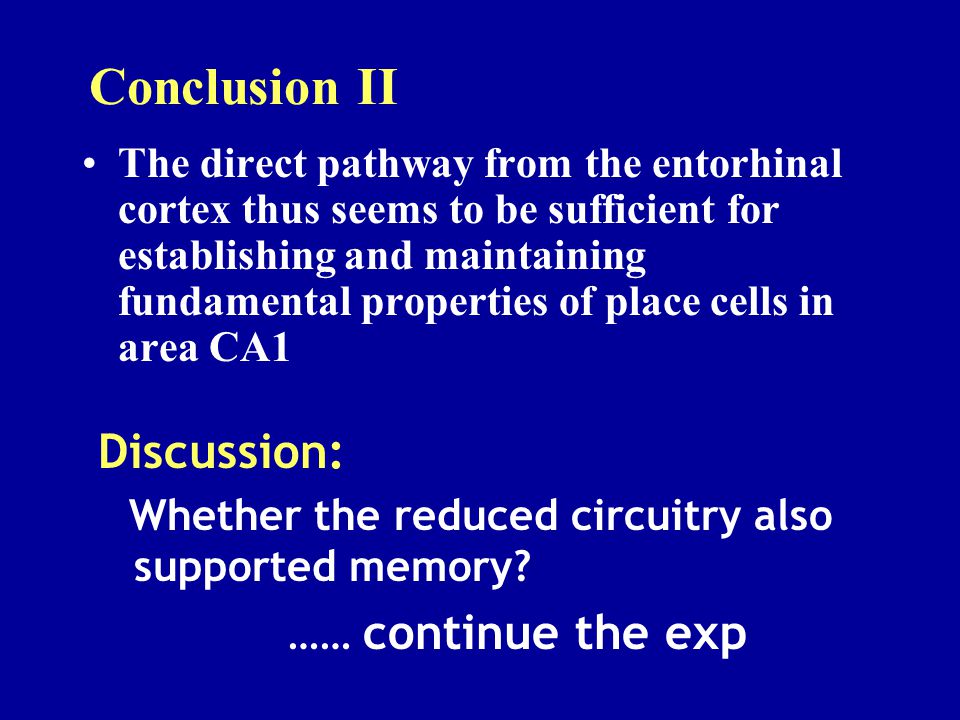 Conclusion II

• The direct pathway from the entorhinal cortex thus seems to be sufficient for establishing and maintaining fundamental properties of place cells in area CA1

Discussion:

Whether the reduced circuitry also supported memory?

…… continue the exp